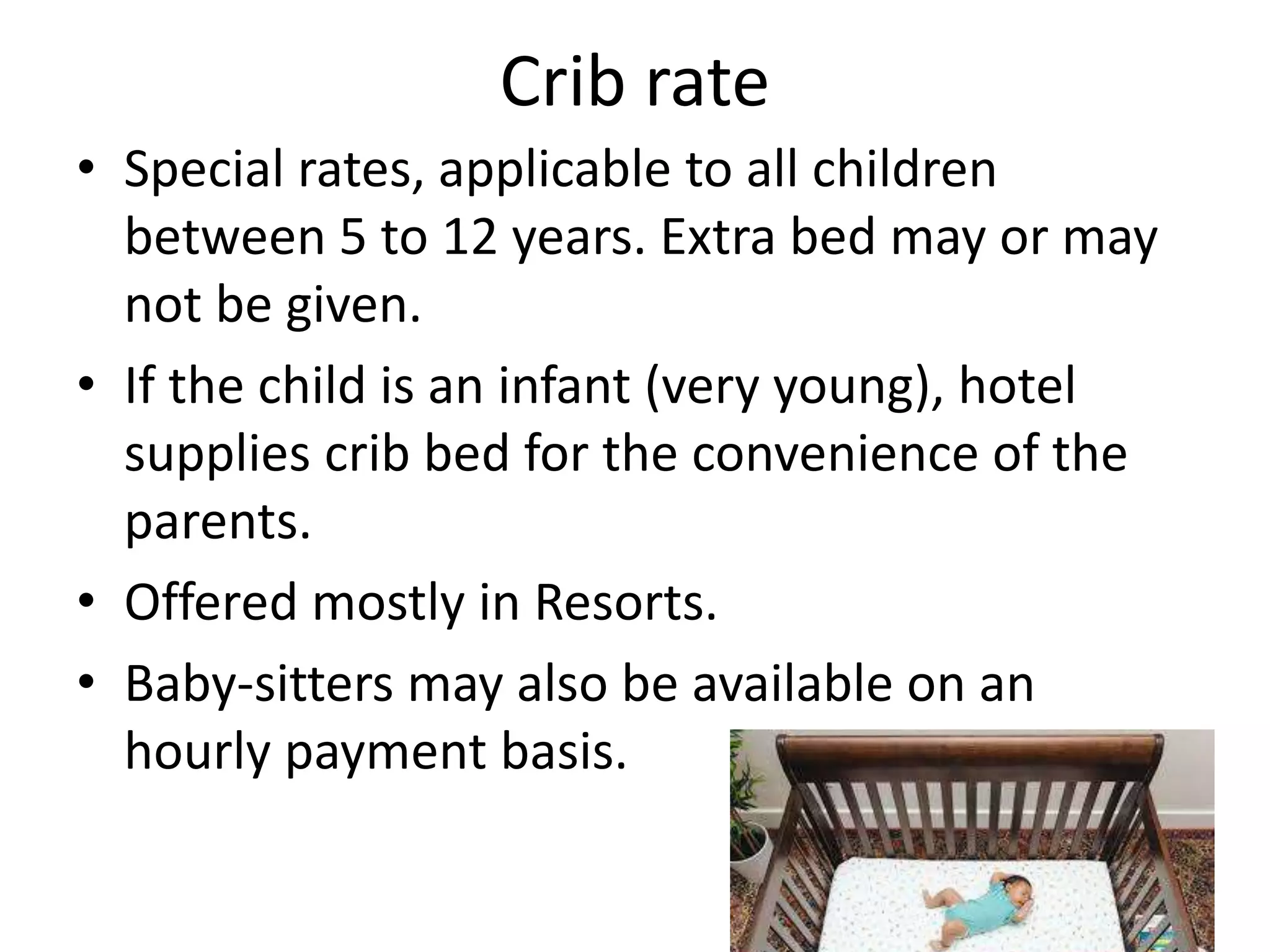 Crib rate

• Special rates, applicable to all children between 5 to 12 years. Extra bed may or may not be given.

• If the child is an infant (very young), hotel supplies crib bed for the convenience of the parents.

• Offered mostly in Resorts.

• Baby-sitters may also be available on an hourly payment basis.